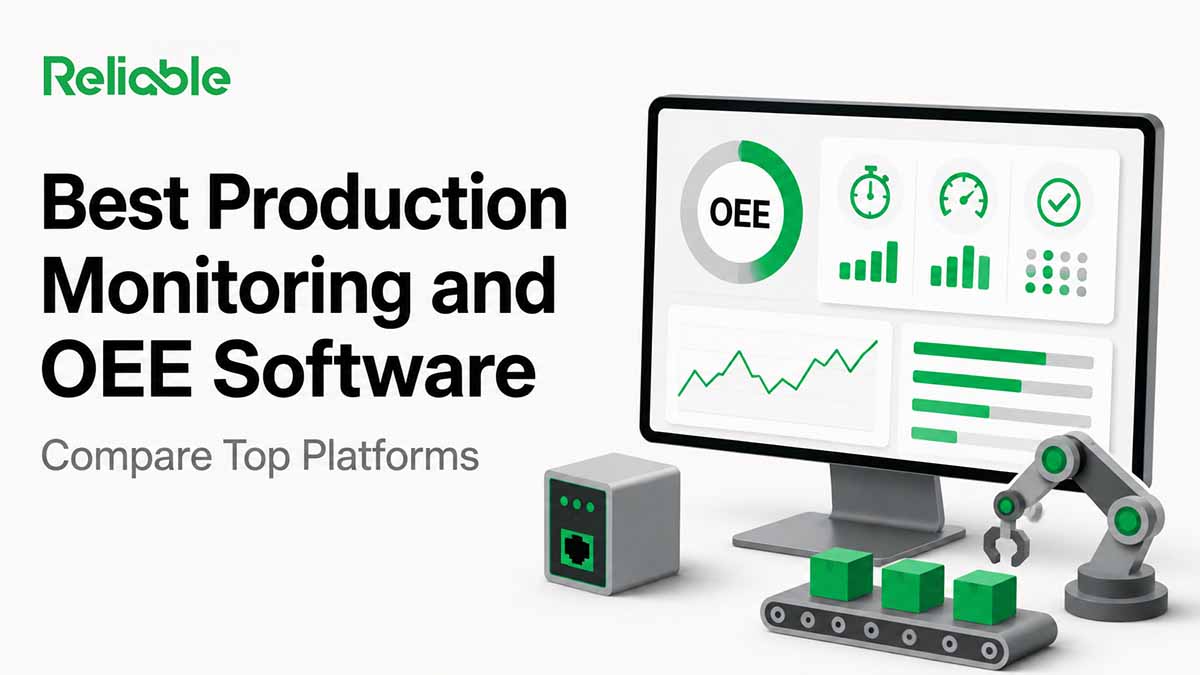 Reliable

Best Production Monitoring and OEE Software

Compare Top Platforms

OEE